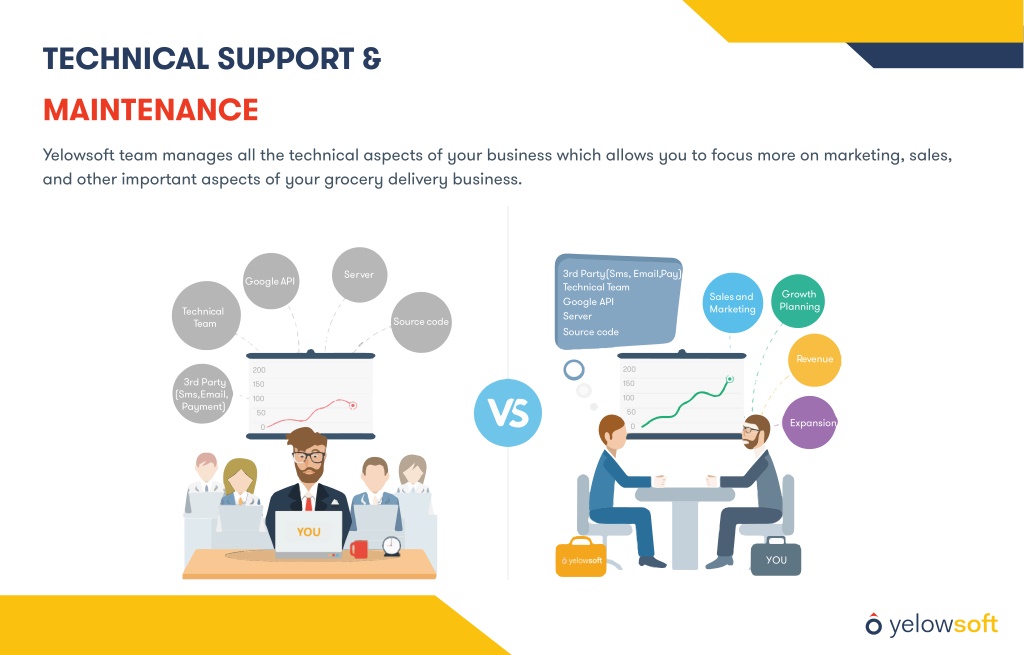 TECHNICAL SUPPORT &

MAINTENANCE

Yelowsoft team manages all the technical aspects of your business which allows you to focus more on marketing, sales, and other important aspects of your grocery delivery business.

Google API

Server

Technical Team

Source code

3rd Party (Sms,Email, Payment)

200
150
100
50
0

YOU

VS

3rd Party(Sms, Email,Pay)
Technical Team
Google API
Server
Source code

Sales and Marketing

Growth Planning

Revenue

Expansion

200
150
100
50
0

yelowsoft

YOU

yelowsoft